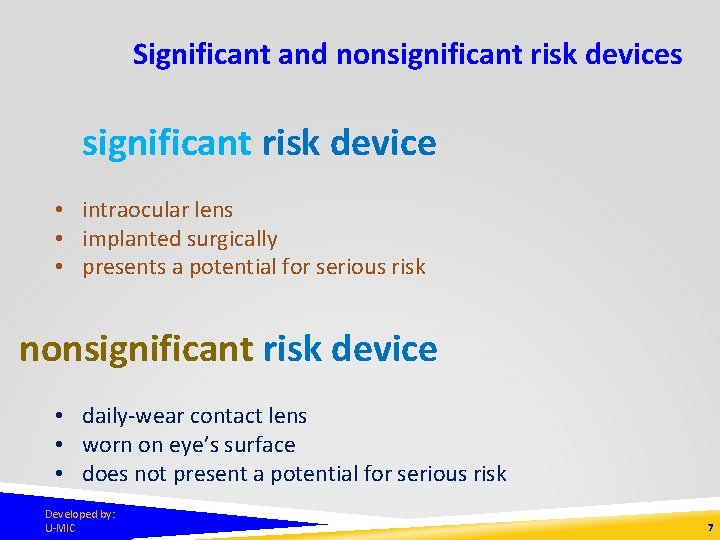 Significant and nonsignificant risk devices

significant risk device

• intraocular lens
• implanted surgically
• presents a potential for serious risk

nonsignificant risk device

• daily-wear contact lens
• worn on eye's surface
• does not present a potential for serious risk

Developed by:
U-MIC

7